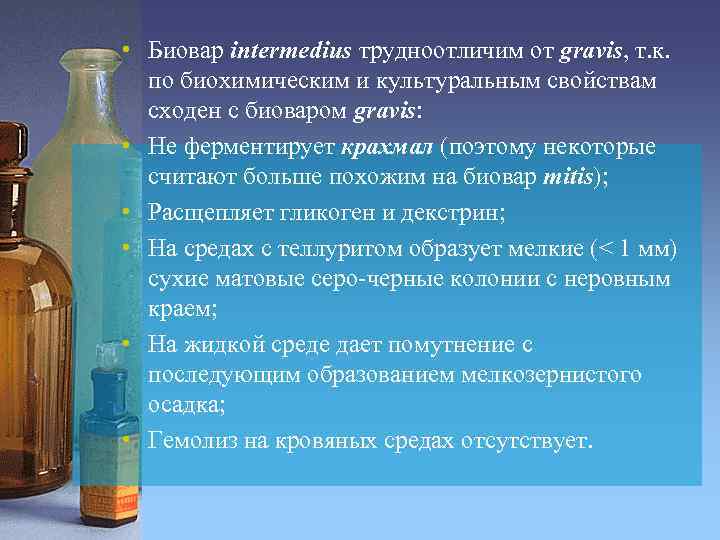 • Биовар intermedius трудноотличим от gravis, т.к. по биохимическим и культуральным свойствам сходен с биоваром gravis:

• Не ферментирует крахмал (поэтому некоторые считают больше похожим на биовар mitis);

• Расщепляет гликоген и декстрин;

• На средах с теллуритом образует мелкие (< 1 мм) сухие матовые серо-черные колонии с неровным краем;

• На жидкой среде дает помутнение с последующим образованием мелкозернистого осадка;

• Гемолиз на кровяных средах отсутствует.